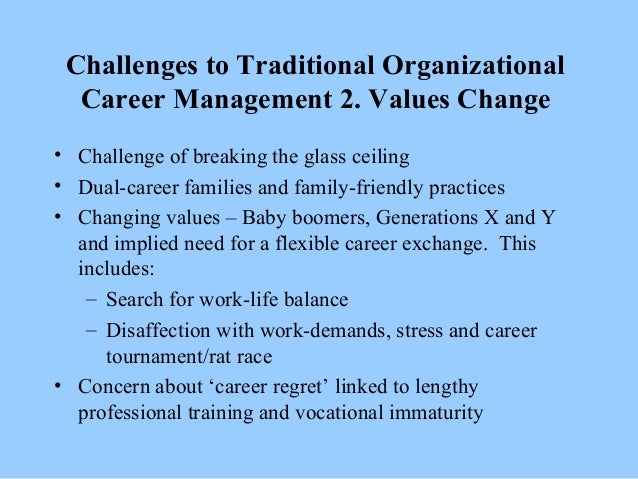 Challenges to Traditional Organizational Career Management 2. Values Change

• Challenge of breaking the glass ceiling
• Dual-career families and family-friendly practices
• Changing values – Baby boomers, Generations X and Y and implied need for a flexible career exchange. This includes:
  – Search for work-life balance
  – Disaffection with work-demands, stress and career tournament/rat race
• Concern about ‘career regret’ linked to lengthy professional training and vocational immaturity